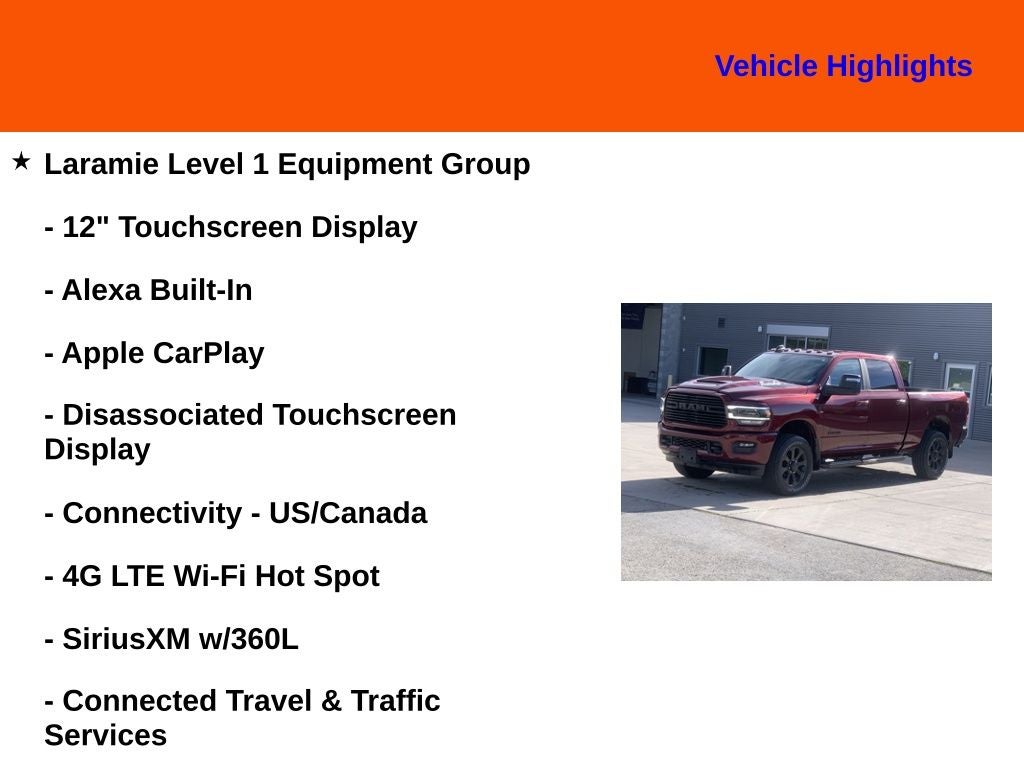 Vehicle Highlights

★ Laramie Level 1 Equipment Group

- 12" Touchscreen Display

- Alexa Built-In

- Apple CarPlay

- Disassociated Touchscreen Display

- Connectivity - US/Canada

- 4G LTE Wi-Fi Hot Spot

- SiriusXM w/360L

- Connected Travel & Traffic Services

RAM